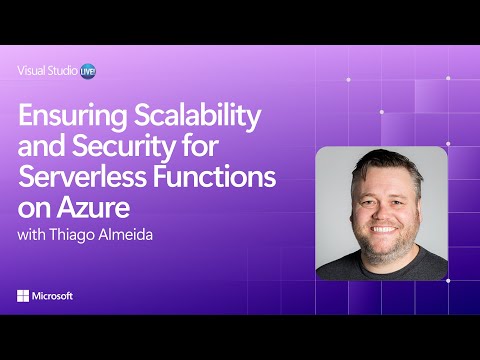 Visual Studio LIVE!

Ensuring Scalability and Security for Serverless Functions on Azure

with Thiago Almeida

Microsoft